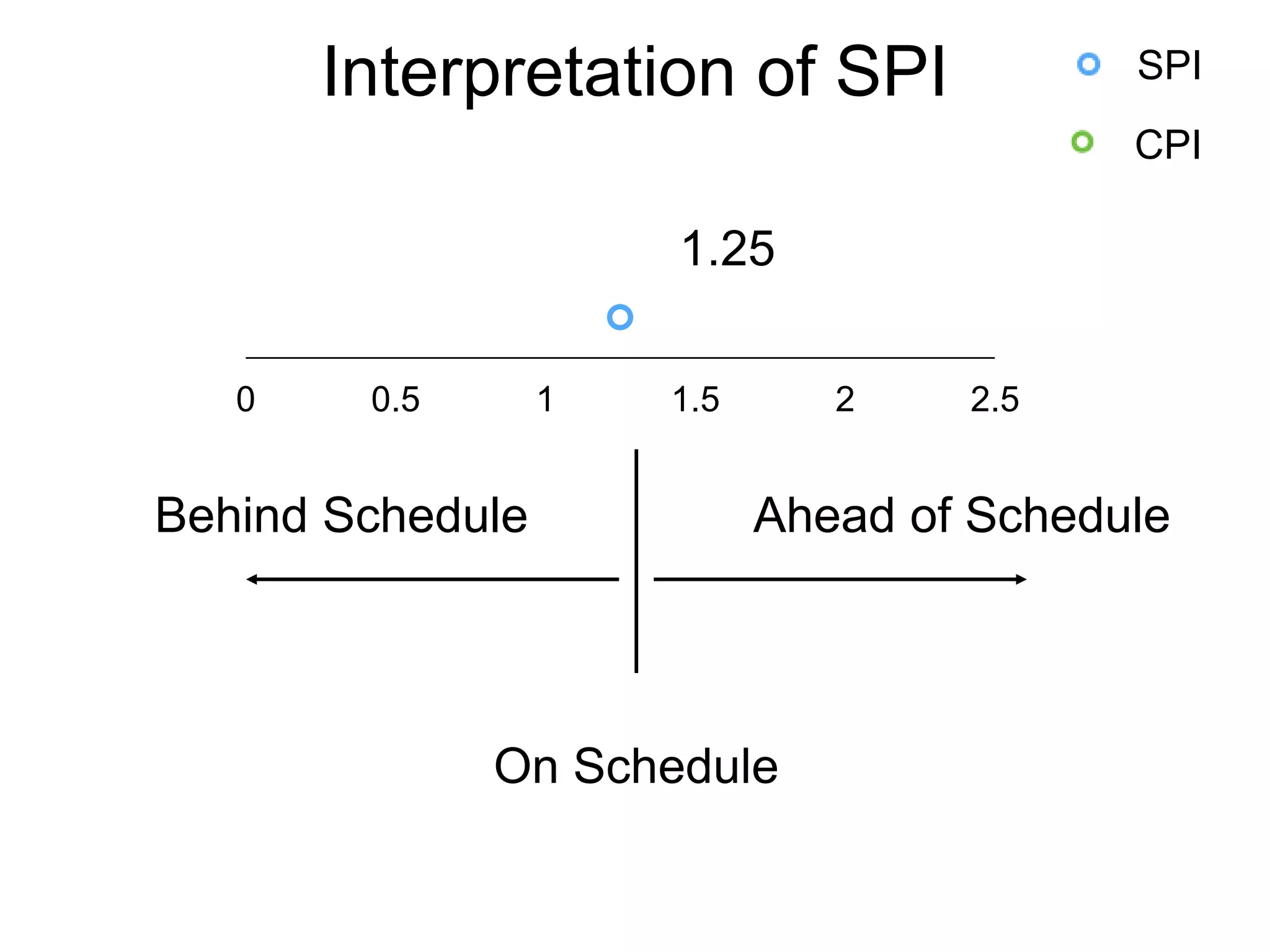 Interpretation of SPI

SPI

CPI

1.25

0 0.5 1 1.5 2 2.5

Behind Schedule

Ahead of Schedule

On Schedule